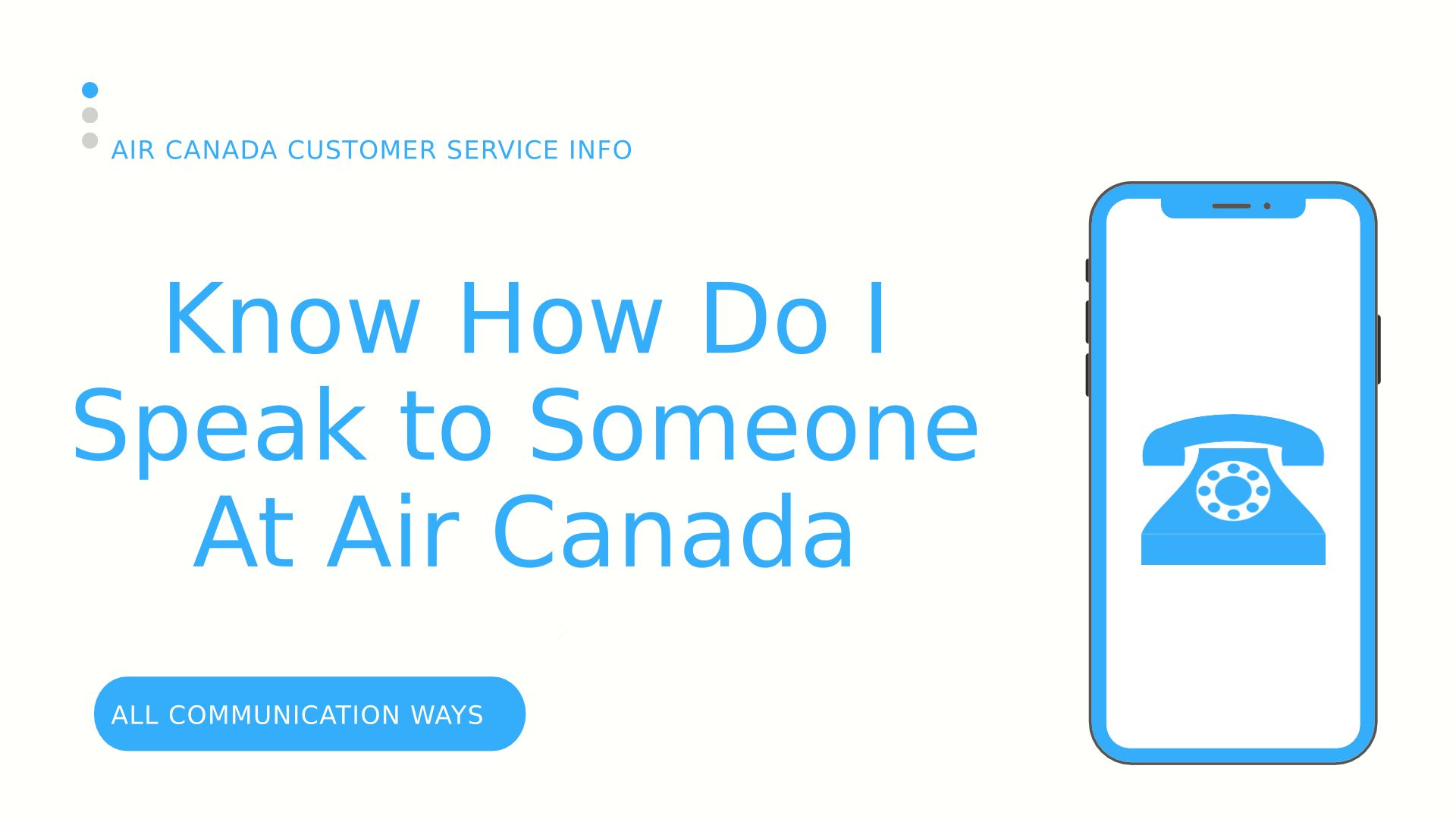 AIR CANADA CUSTOMER SERVICE INFO

Know How Do I Speak to Someone At Air Canada

ALL COMMUNICATION WAYS